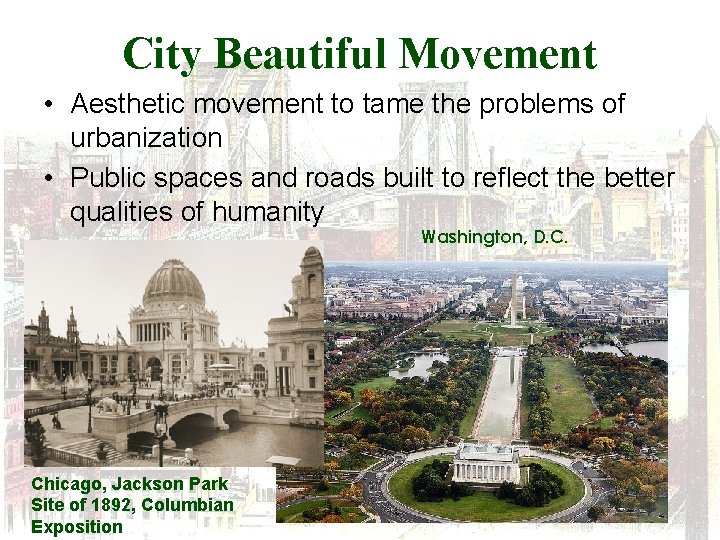 City Beautiful Movement

• Aesthetic movement to tame the problems of urbanization

• Public spaces and roads built to reflect the better qualities of humanity

Washington, D.C.

Chicago, Jackson Park
Site of 1892, Columbian Exposition